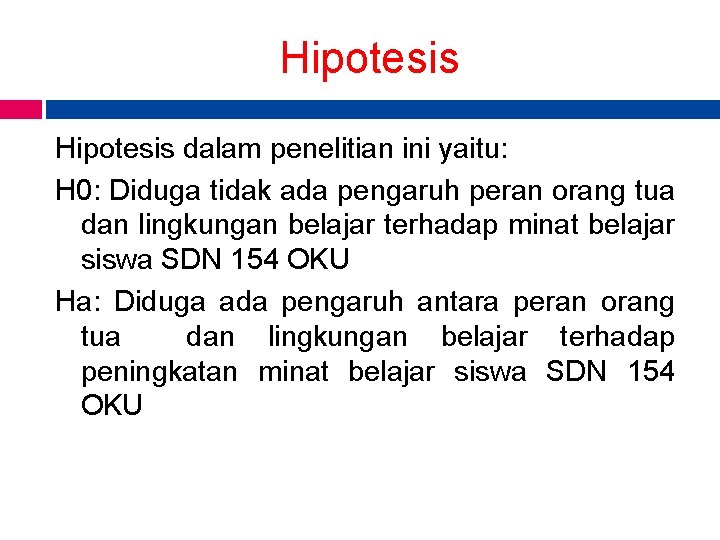 Hipotesis

Hipotesis dalam penelitian ini yaitu:

H0: Diduga tidak ada pengaruh peran orang tua dan lingkungan belajar terhadap minat belajar siswa SDN 154 OKU

Ha: Diduga ada pengaruh antara peran orang tua dan lingkungan belajar terhadap peningkatan minat belajar siswa SDN 154 OKU